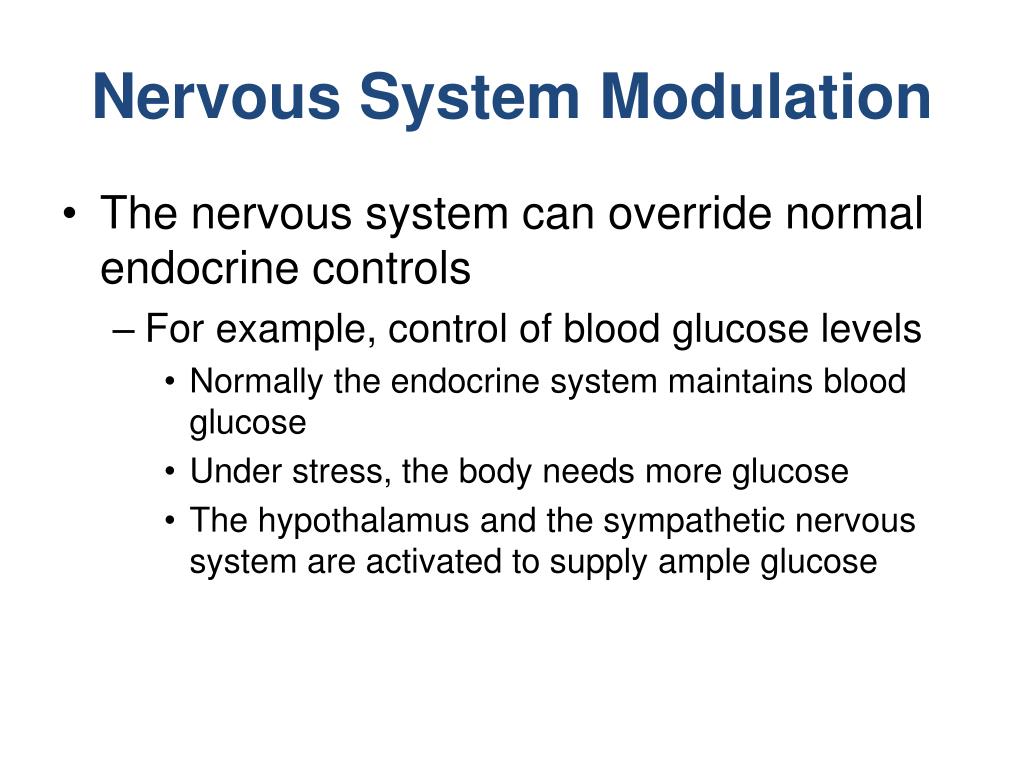 Nervous System Modulation

• The nervous system can override normal endocrine controls
– For example, control of blood glucose levels
• Normally the endocrine system maintains blood glucose
• Under stress, the body needs more glucose
• The hypothalamus and the sympathetic nervous system are activated to supply ample glucose